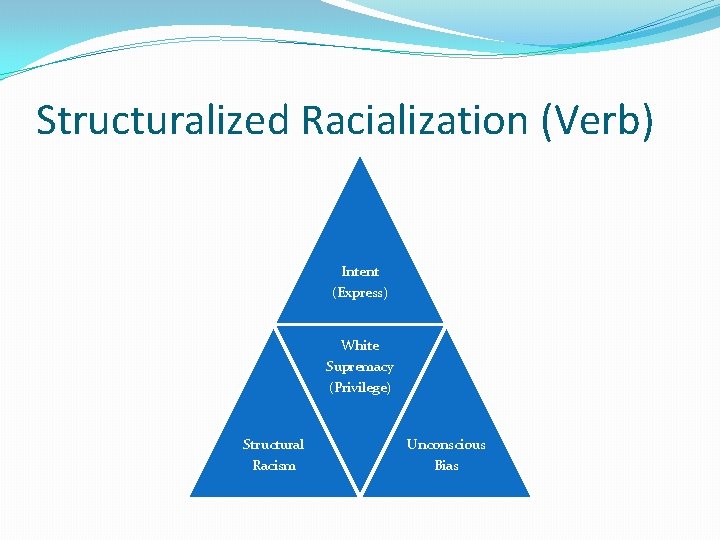 Structuralized Racialization (Verb)

Intent
(Express)

White
Supremacy
(Privilege)

Structural
Racism

Unconscious
Bias